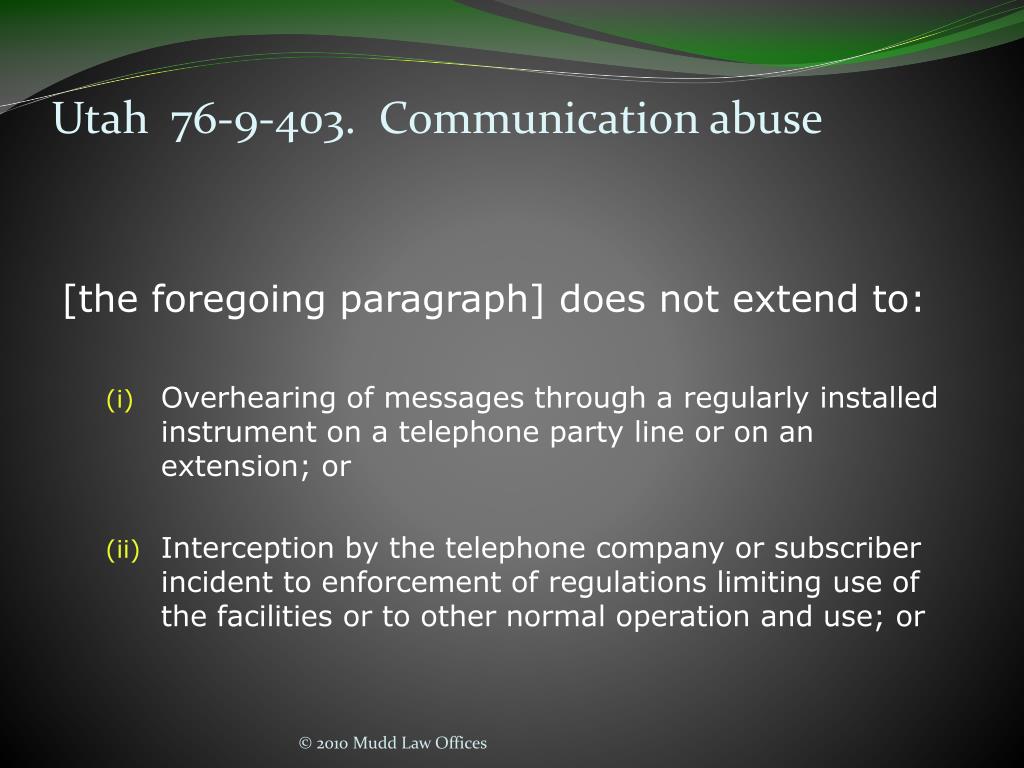 Utah 76-9-403. Communication abuse

[the foregoing paragraph] does not extend to:

(i) Overhearing of messages through a regularly installed instrument on a telephone party line or on an extension; or

(ii) Interception by the telephone company or subscriber incident to enforcement of regulations limiting use of the facilities or to other normal operation and use; or

© 2010 Mudd Law Offices